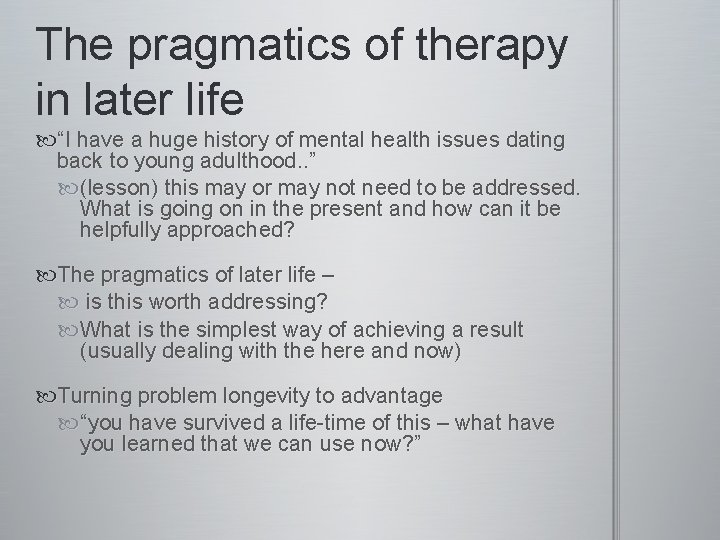 The pragmatics of therapy in later life

“I have a huge history of mental health issues dating back to young adulthood..”

(lesson) this may or may not need to be addressed. What is going on in the present and how can it be helpfully approached?

The pragmatics of later life –

is this worth addressing?

What is the simplest way of achieving a result (usually dealing with the here and now)

Turning problem longevity to advantage

“you have survived a life-time of this – what have you learned that we can use now?”